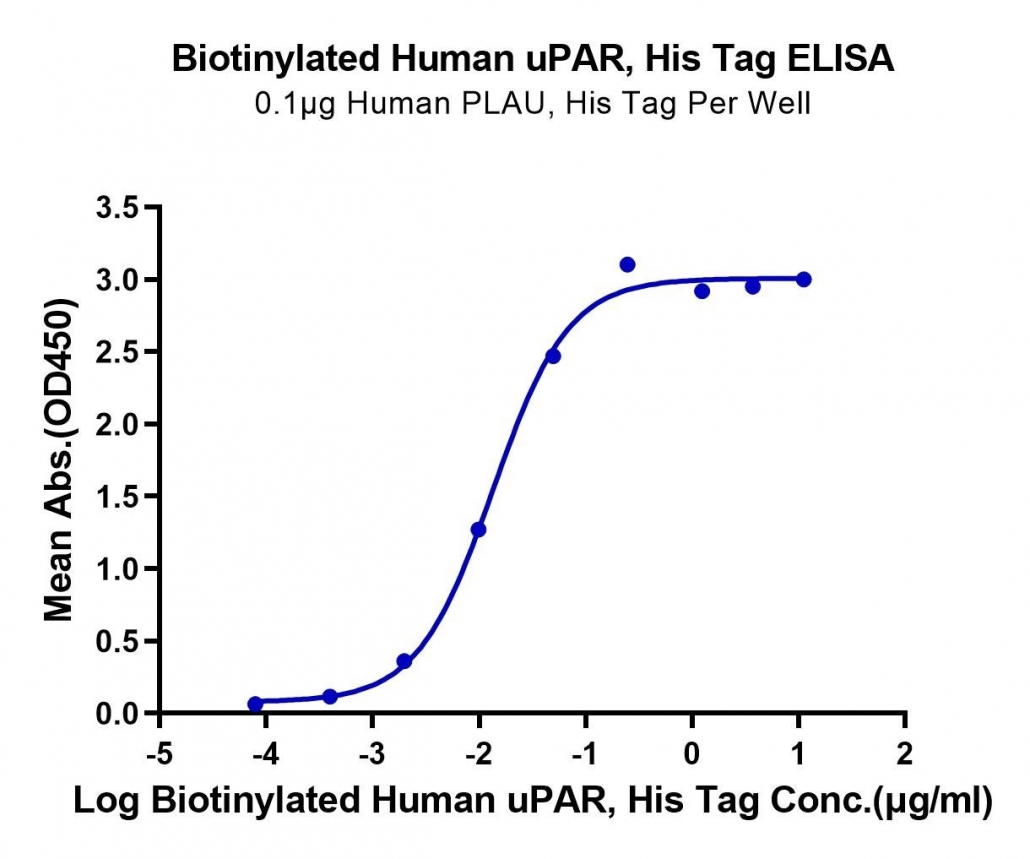 Biotinylated Human uPAR, His Tag ELISA
0.1μg Human PLAU, His Tag Per Well

Mean Abs.(OD450)

3.5
3.0
2.5
2.0
1.5
1.0
0.5
0.0

-5
-4
-3
-2
-1
0
1
2

Log Biotinylated Human uPAR, His Tag Conc.(μg/ml)